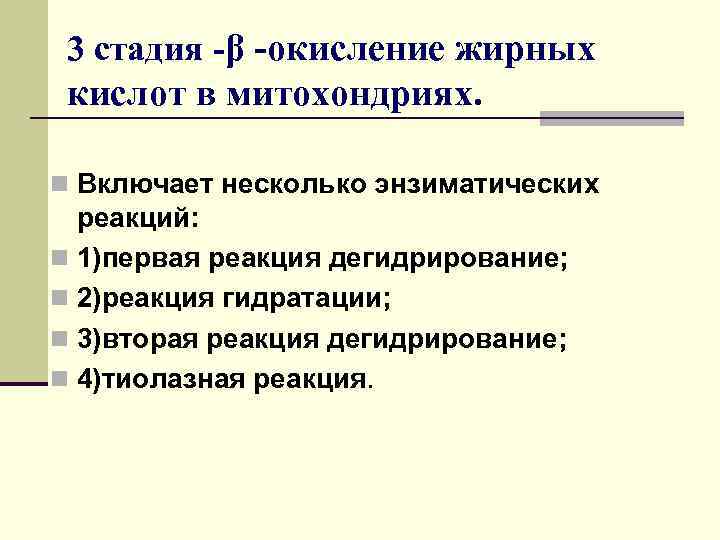 3 стадия -β -окисление жирных кислот в митохондриях.

Включает несколько энзиматических реакций:

1)первая реакция дегидрирование;

2)реакция гидратации;

3)вторая реакция дегидрирование;

4)тиолазная реакция.